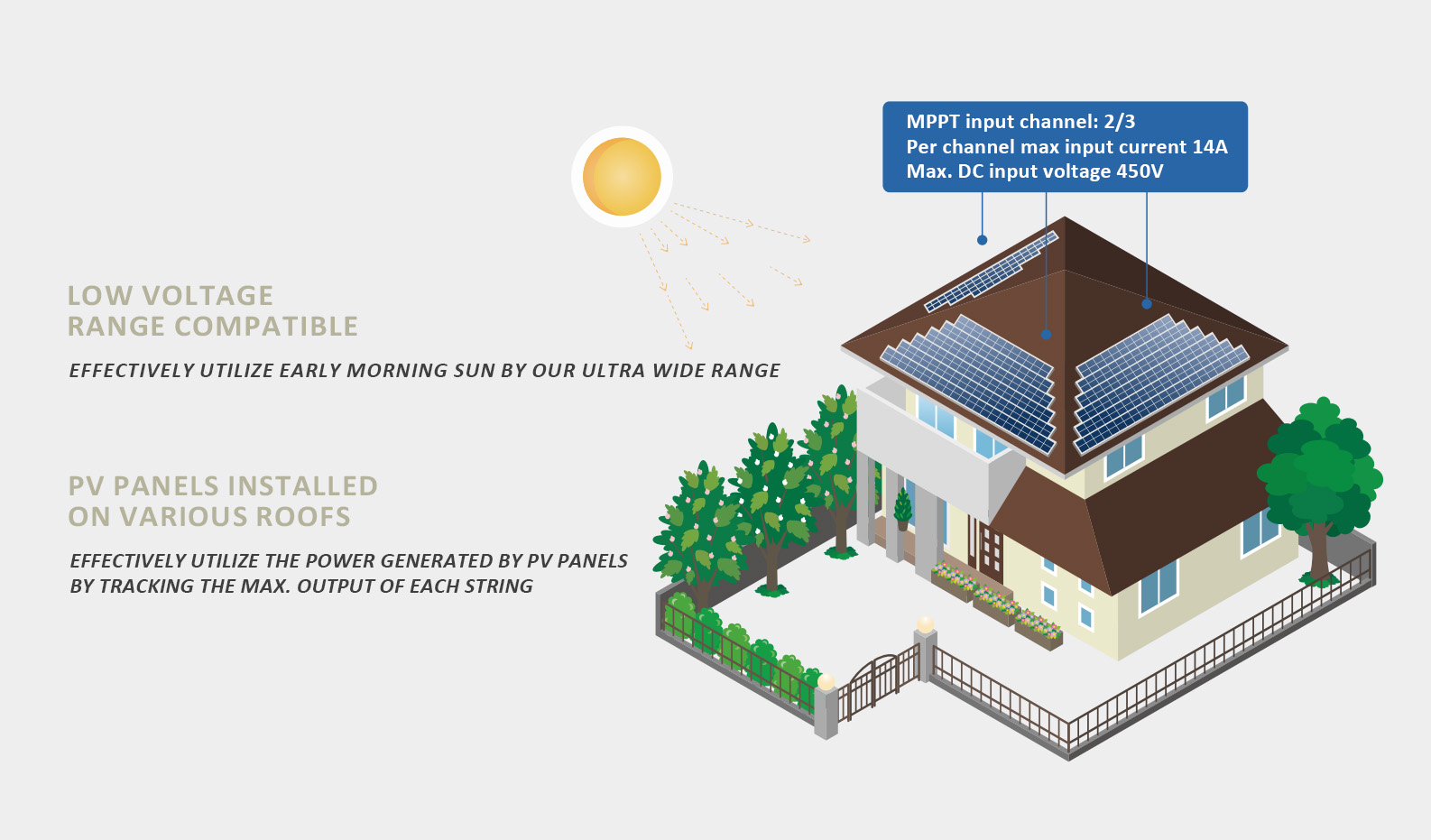 MPPT input channel: 2/3
Per channel max input current 14A
Max. DC input voltage 450V

LOW VOLTAGE
RANGE COMPATIBLE

EFFECTIVELY UTILIZE EARLY MORNING SUN BY OUR ULTRA WIDE RANGE

PV PANELS INSTALLED
ON VARIOUS ROOFS

EFFECTIVELY UTILIZE THE POWER GENERATED BY PV PANELS BY TRACKING THE MAX. OUTPUT OF EACH STRING